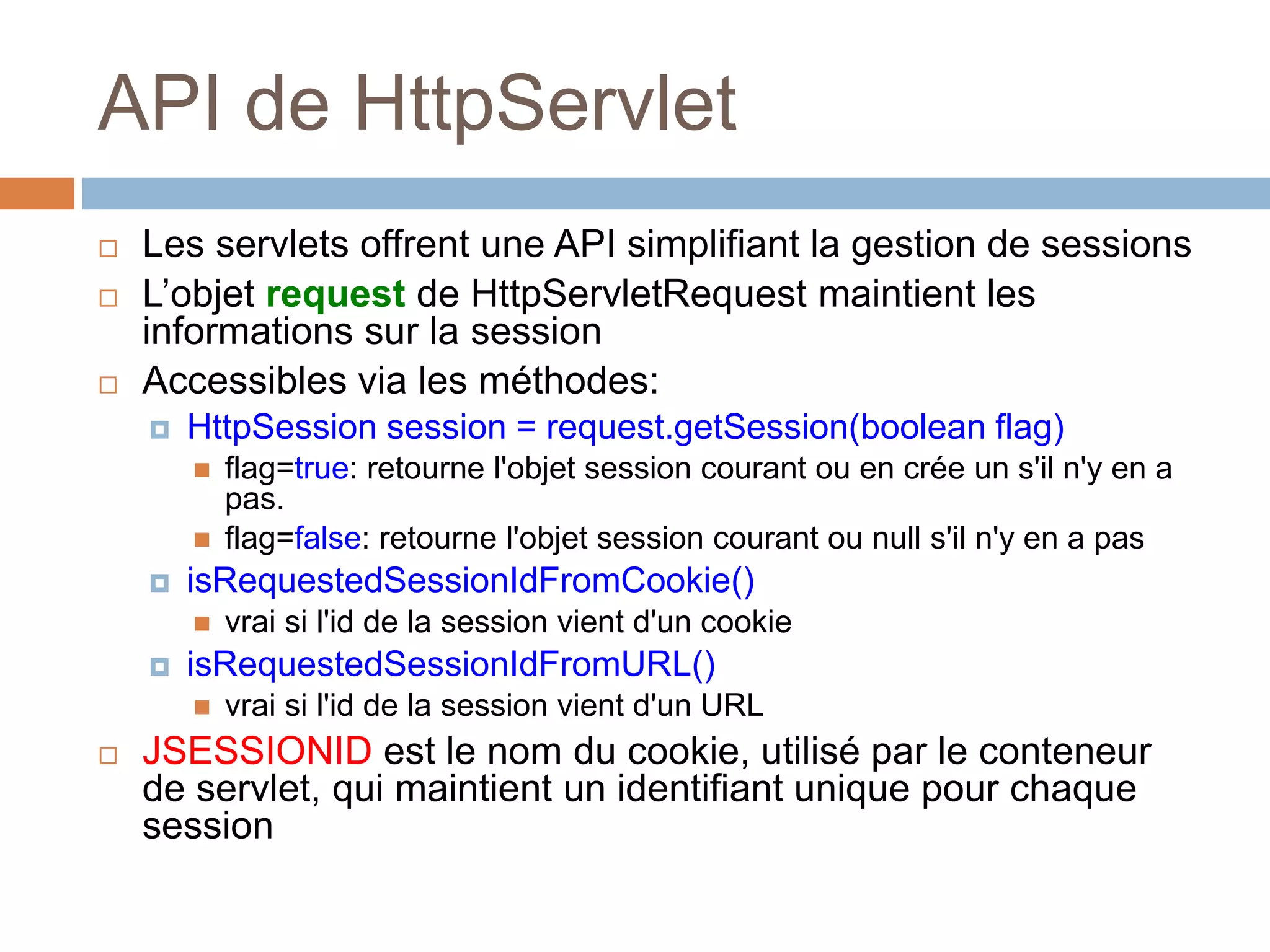 API de HttpServlet

Les servlets offrent une API simplifiant la gestion de sessions

L’objet request de HttpServletRequest maintient les informations sur la session

Accessibles via les méthodes:

HttpSession session = request.getSession(boolean flag)

flag=true: retourne l'objet session courant ou en crée un s'il n'y en a pas.

flag=false: retourne l'objet session courant ou null s'il n'y en a pas

isRequestedSessionIdFromCookie()

vrai si l'id de la session vient d'un cookie

isRequestedSessionIdFromURL()

vrai si l'id de la session vient d'un URL

JSESSIONID est le nom du cookie, utilisé par le conteneur de servlet, qui maintient un identifiant unique pour chaque session